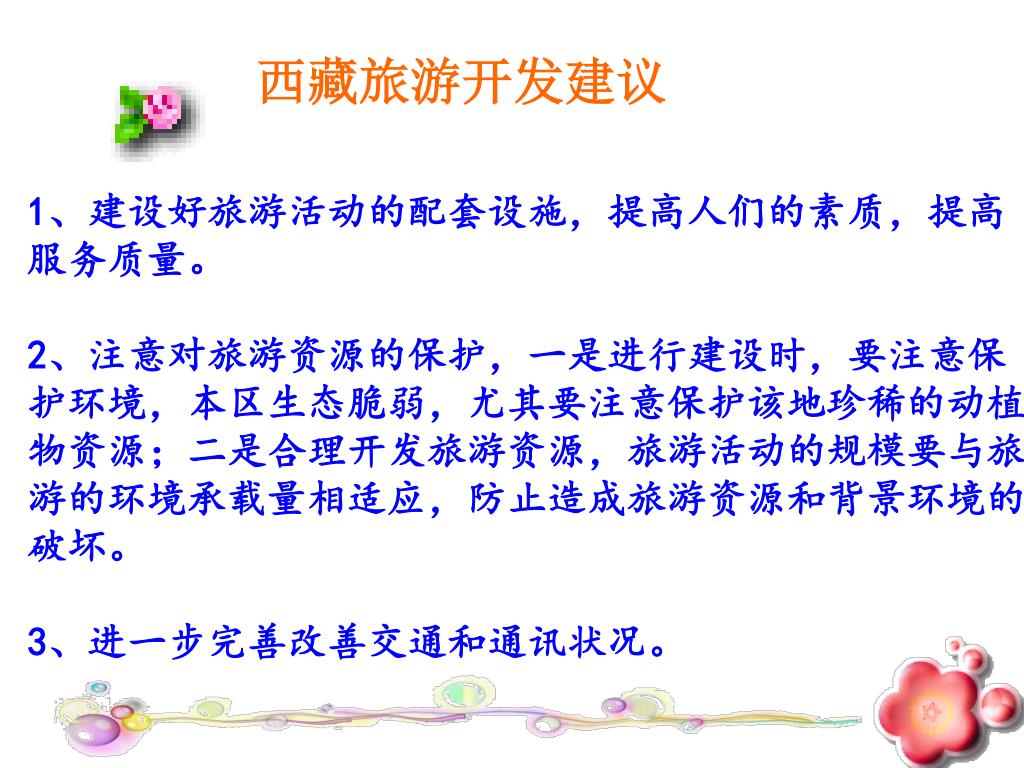 西藏旅游开发建议

1、建设好旅游活动的配套设施，提高人们的素质，提高服务质量。

2、注意对旅游资源的保护，一是进行建设时，要注意保护环境，本区生态脆弱，尤其要注意保护该地珍稀的动植物资源；二是合理开发旅游资源，旅游活动的规模要与旅游的环境承载量相适应，防止造成旅游资源和背景环境的破坏。

3、进一步完善改善交通和通讯状况。